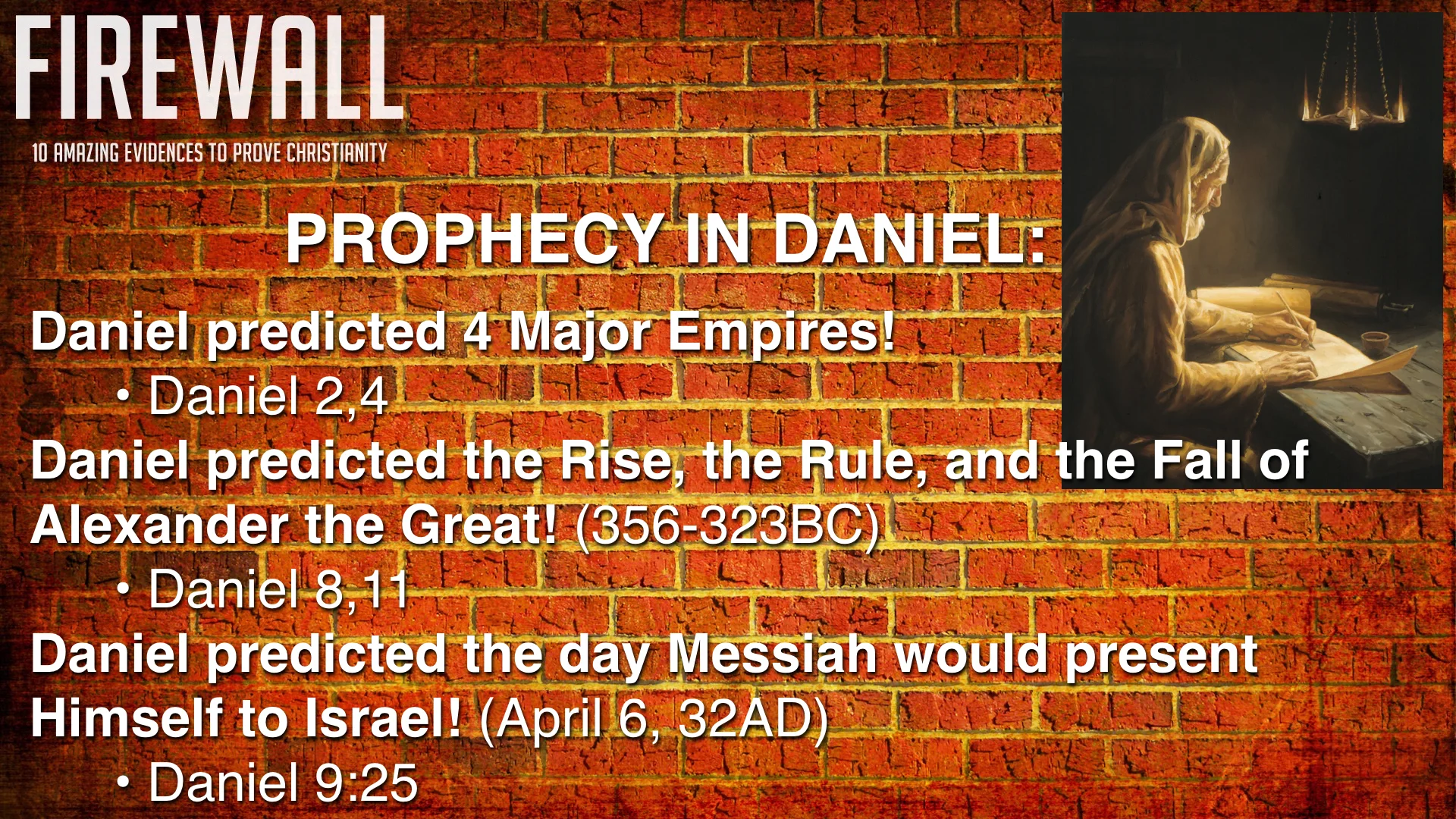 FIREWALL
10 AMAZING EVIDENCES TO PROVE CHRISTIANITY

PROPHECY IN DANIEL:

Daniel predicted 4 Major Empires!
• Daniel 2,4

Daniel predicted the Rise, the Rule, and the Fall of Alexander the Great! (356-323BC)
• Daniel 8,11

Daniel predicted the day Messiah would present Himself to Israel! (April 6, 32AD)
• Daniel 9:25